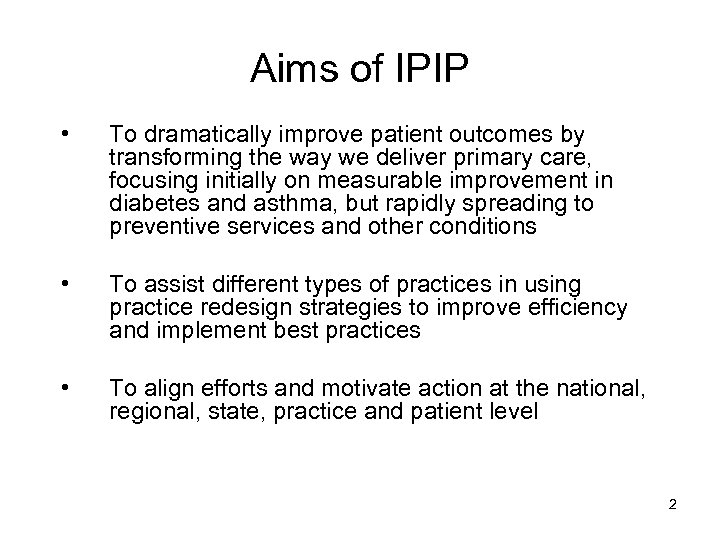 Aims of IPIP

• To dramatically improve patient outcomes by transforming the way we deliver primary care, focusing initially on measurable improvement in diabetes and asthma, but rapidly spreading to preventive services and other conditions

• To assist different types of practices in using practice redesign strategies to improve efficiency and implement best practices

• To align efforts and motivate action at the national, regional, state, practice and patient level

2